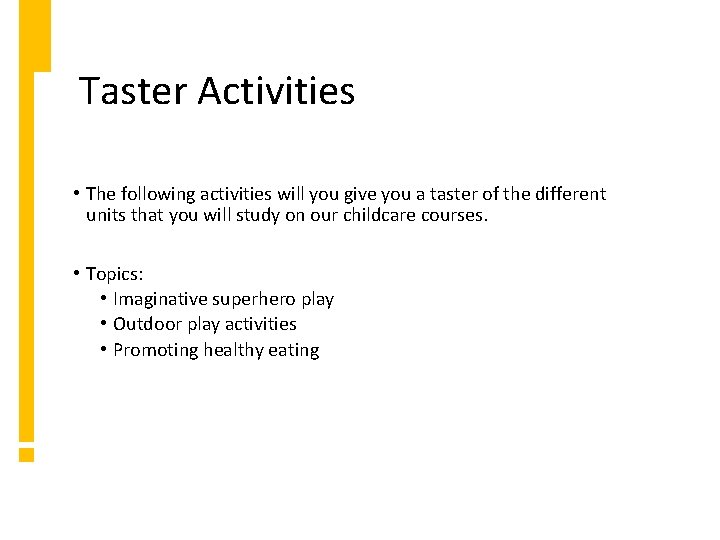 Taster Activities

• The following activities will you give you a taster of the different units that you will study on our childcare courses.

• Topics:
  • Imaginative superhero play
  • Outdoor play activities
  • Promoting healthy eating